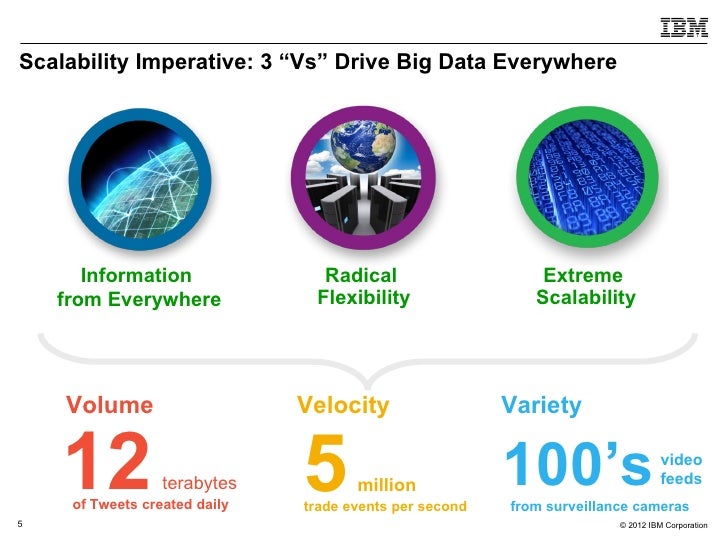 IBM

Scalability Imperative: 3 “Vs” Drive Big Data Everywhere

Information from Everywhere

Radical Flexibility

Extreme Scalability

Volume

12 terabytes of Tweets created daily

Velocity

5 million trade events per second

Variety

100’s video feeds from surveillance cameras

5

© 2012 IBM Corporation